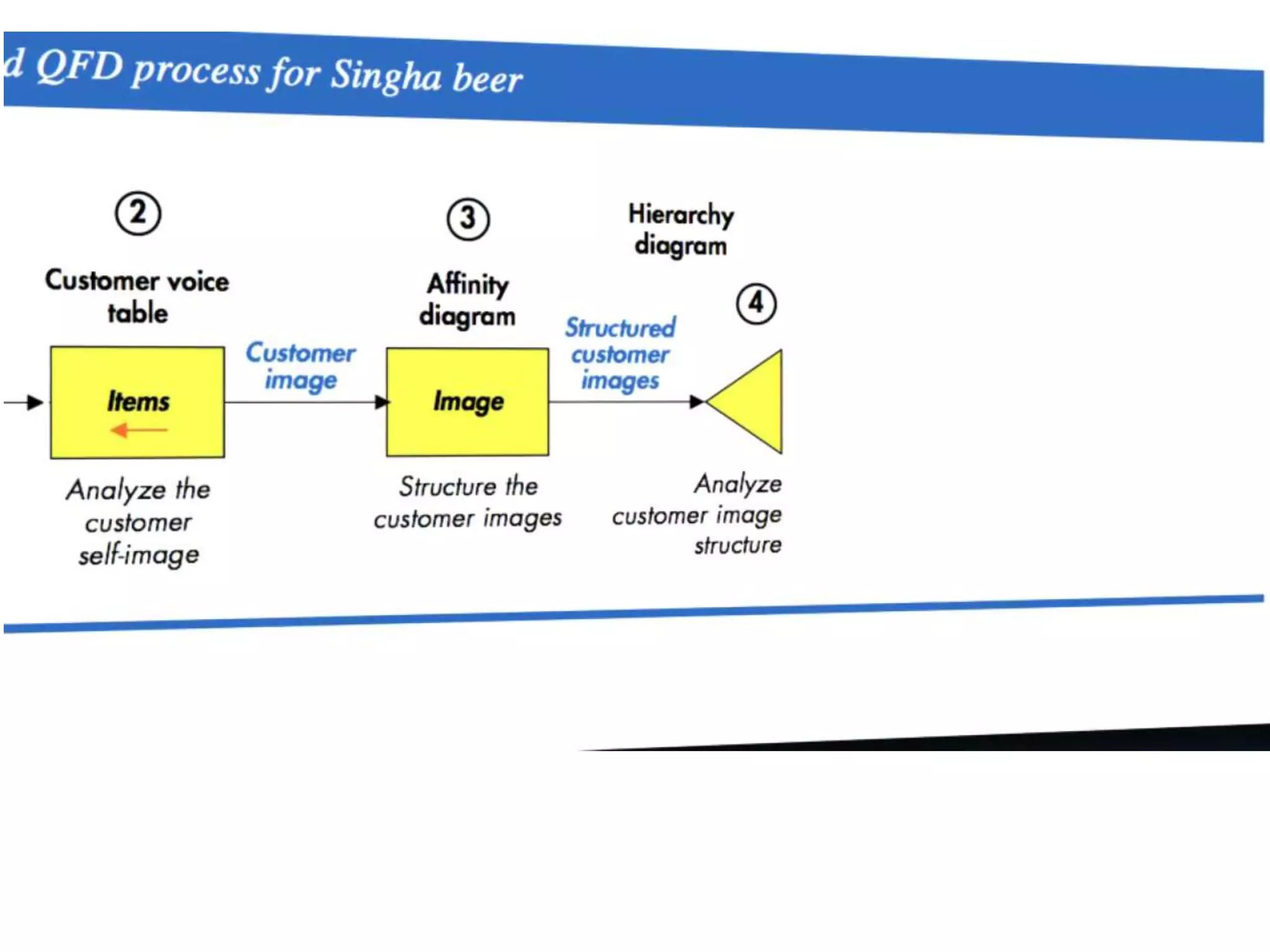 d QFD process for Singha beer

2

Customer voice table

Items

Analyze the customer self-image

Customer image

3

Affinity diagram

Image

Structure the customer images

Structured customer images

Hierarchy diagram

4

Analyze customer image structure